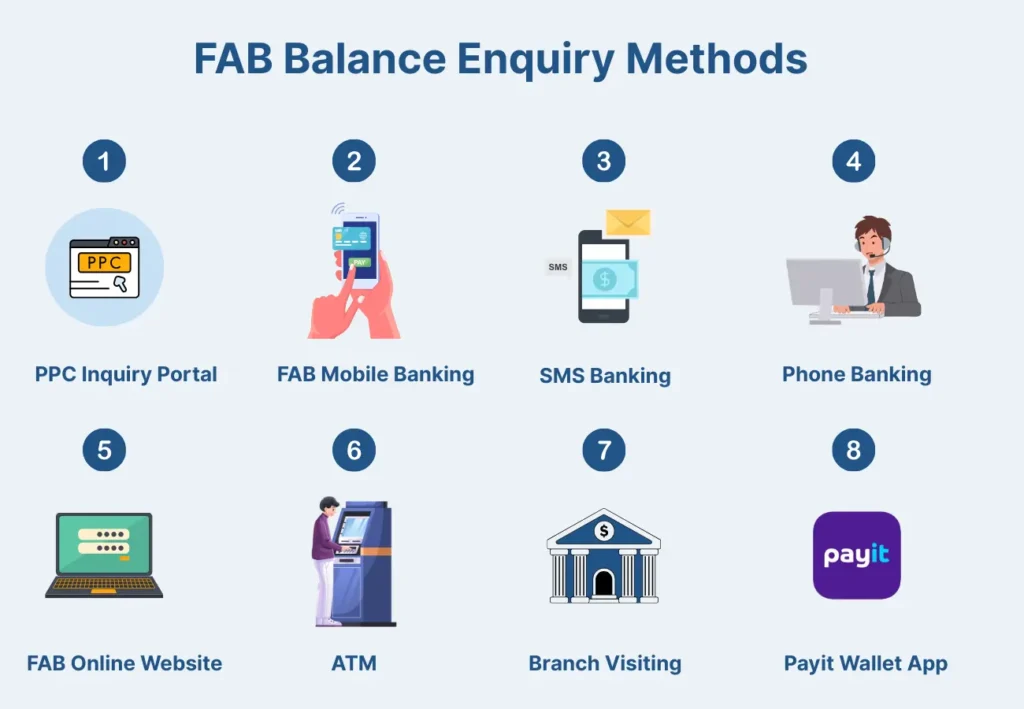 FAB Balance Enquiry Methods

1

PPC

PPC Inquiry Portal

2

PAY

FAB Mobile Banking

3

SMS

$

SMS Banking

4

Phone Banking

5

FAB Online Website

6

ATM

7

$

Branch Visiting

8

payit

Payit Wallet App